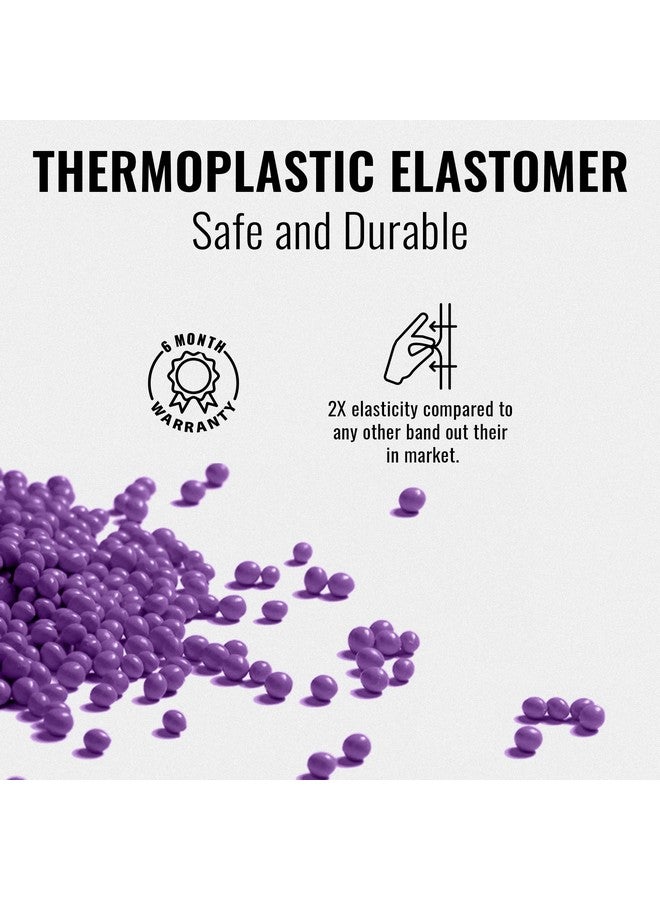 THERMOPLASTIC ELASTOMER
Safe and Durable

6 MONTH
WARRANTY

2X elasticity compared to any other band out their in market.